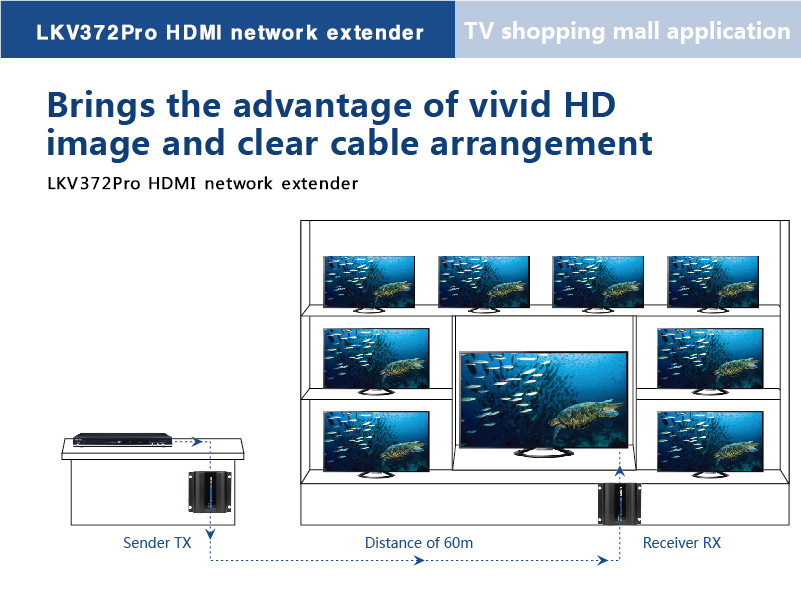 LKV372Pro HDMI network extender

TV shopping mall application

Brings the advantage of vivid HD image and clear cable arrangement

LKV372Pro HDMI network extender

Sender TX

Distance of 60m

Receiver RX